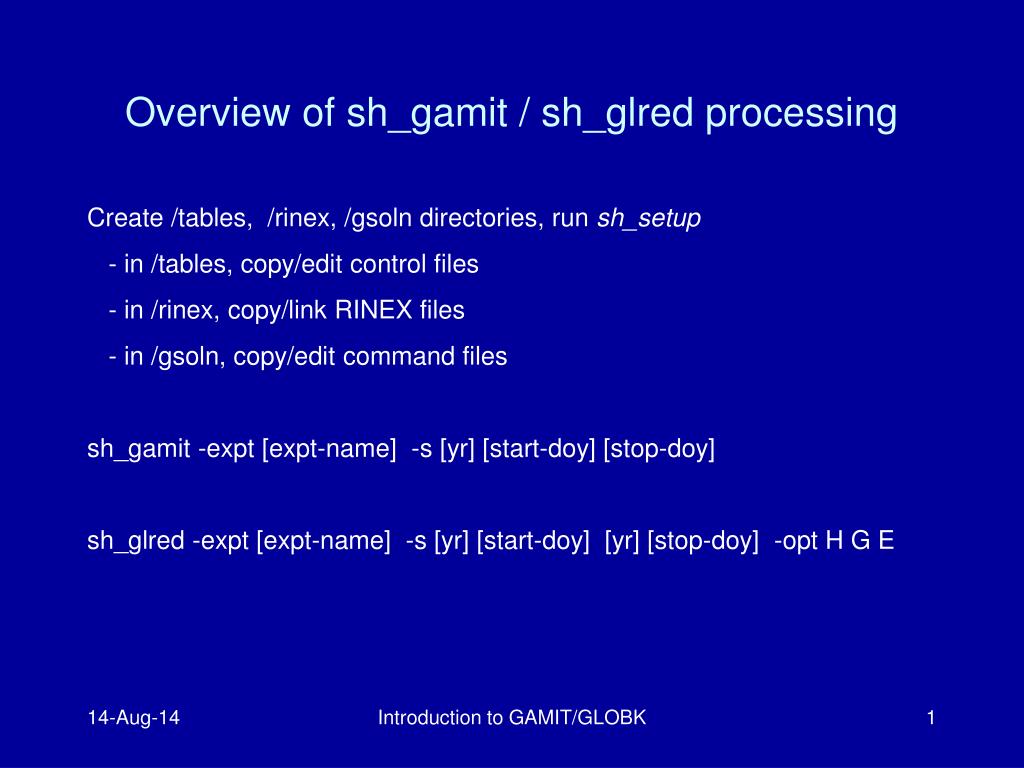 Overview of sh_gamit / sh_glred processing

Create /tables, /rinex, /gsoln directories, run sh_setup

- in /tables, copy/edit control files

- in /rinex, copy/link RINEX files

- in /gsoln, copy/edit command files

sh_gamit -expt [expt-name] -s [yr] [start-doy] [stop-doy]

sh_glred -expt [expt-name] -s [yr] [start-doy] [yr] [stop-doy] -opt H G E

14-Aug-14

Introduction to GAMIT/GLOBK

1